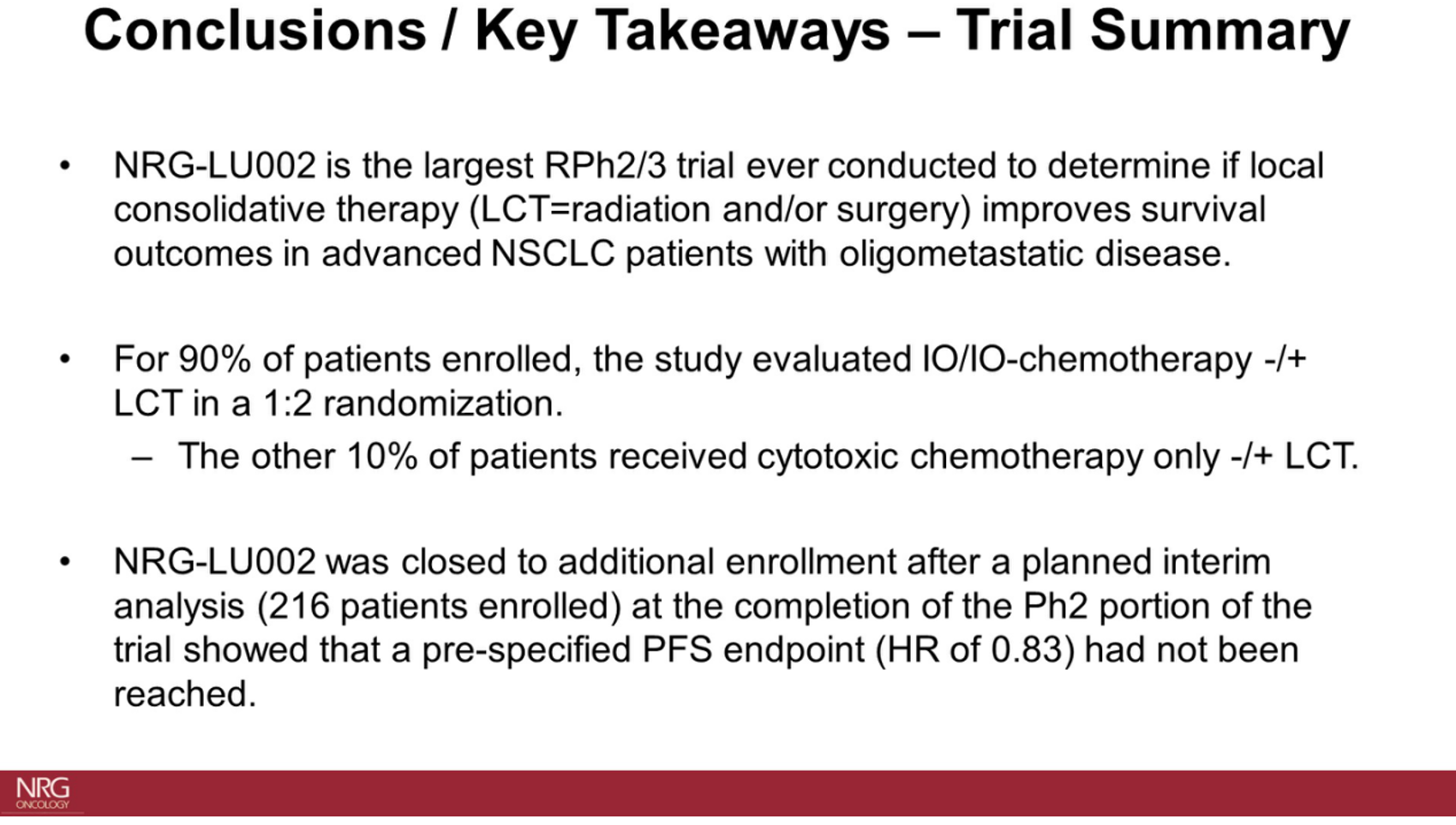 Conclusions / Key Takeaways – Trial Summary

• NRG-LU002 is the largest RPh2/3 trial ever conducted to determine if local consolidative therapy (LCT=radiation and/or surgery) improves survival outcomes in advanced NSCLC patients with oligometastatic disease.

• For 90% of patients enrolled, the study evaluated IO/IO-chemotherapy -/+ LCT in a 1:2 randomization.
– The other 10% of patients received cytotoxic chemotherapy only -/+ LCT.

• NRG-LU002 was closed to additional enrollment after a planned interim analysis (216 patients enrolled) at the completion of the Ph2 portion of the trial showed that a pre-specified PFS endpoint (HR of 0.83) had not been reached.

NRG ONCOLOGY